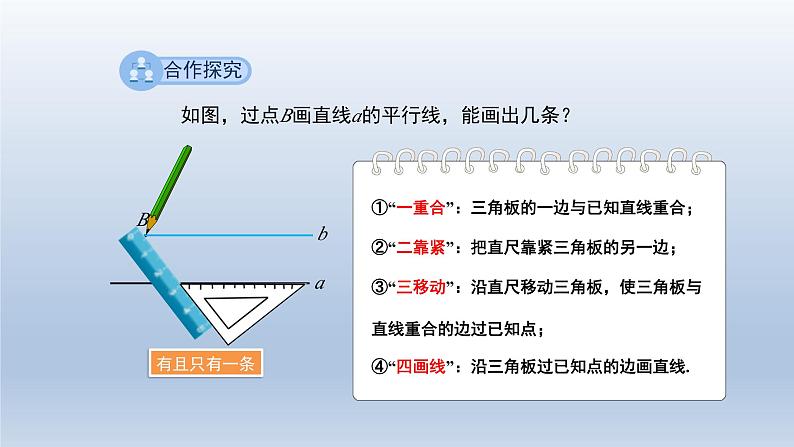 合作探究

如图，过点$B$画直线$a$的平行线，能画出几条？

$B$

$b$

$a$

有且只有一条

①“一重合”：三角板的一边与已知直线重合；

②“二靠紧”：把直尺靠紧三角板的另一边；

③“三移动”：沿直尺移动三角板，使三角板与直线重合的边过已知点；

④“四画线”：沿三角板过已知点的边画直线.